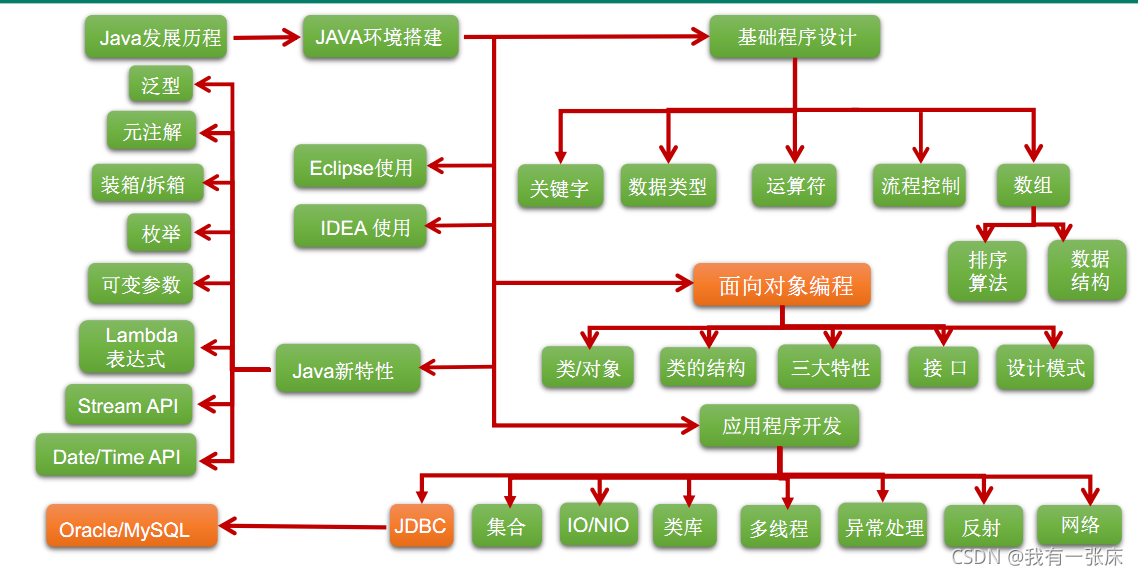 Java发展历程
JAVA环境搭建
基础程序设计
泛型
元注解
装箱/拆箱
枚举
可变参数
Lambda 表达式
Stream API
Date/Time API
Eclipse使用
IDEA 使用
Java新特性
关键字
数据类型
运算符
流程控制
数组
排序算法
数据结构
面向对象编程
类/对象
类的结构
三大特性
接 口
设计模式
应用程序开发
Oracle/MySQL
JDBC
集合
IO/NIO
类库
多线程
异常处理
反射
网络
CSDN @我有一张床